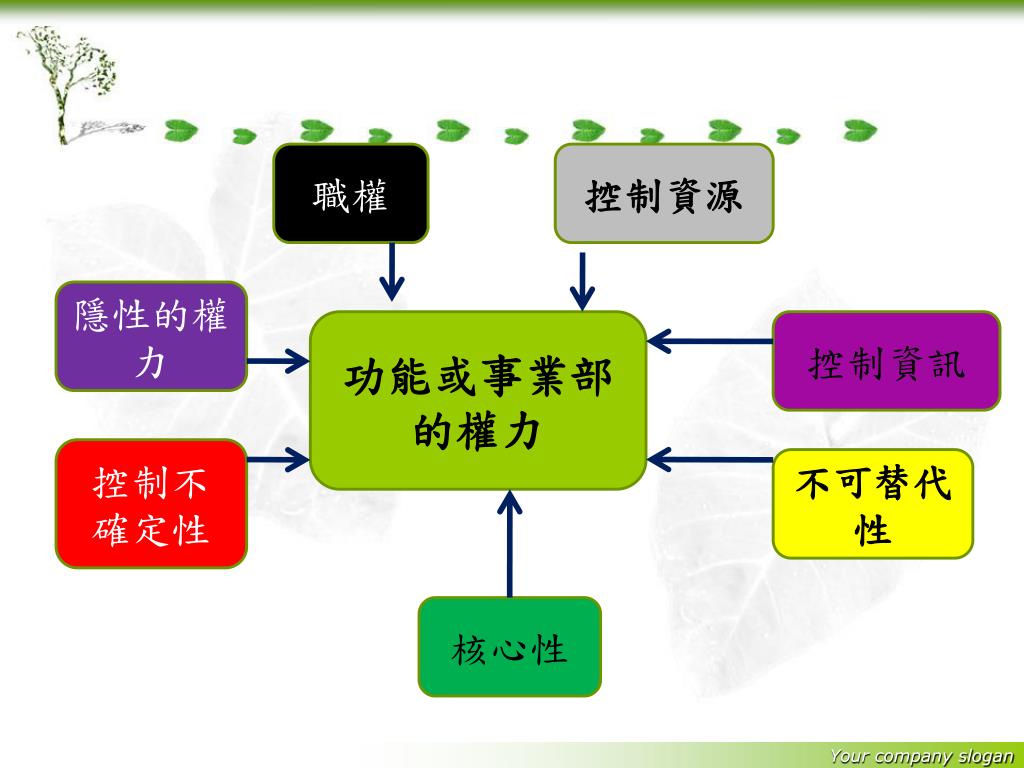 職權

控制資源

隱性的權力

功能或事業部的權力

控制資訊

控制不確定性

不可替代性

核心性

Your company slogan